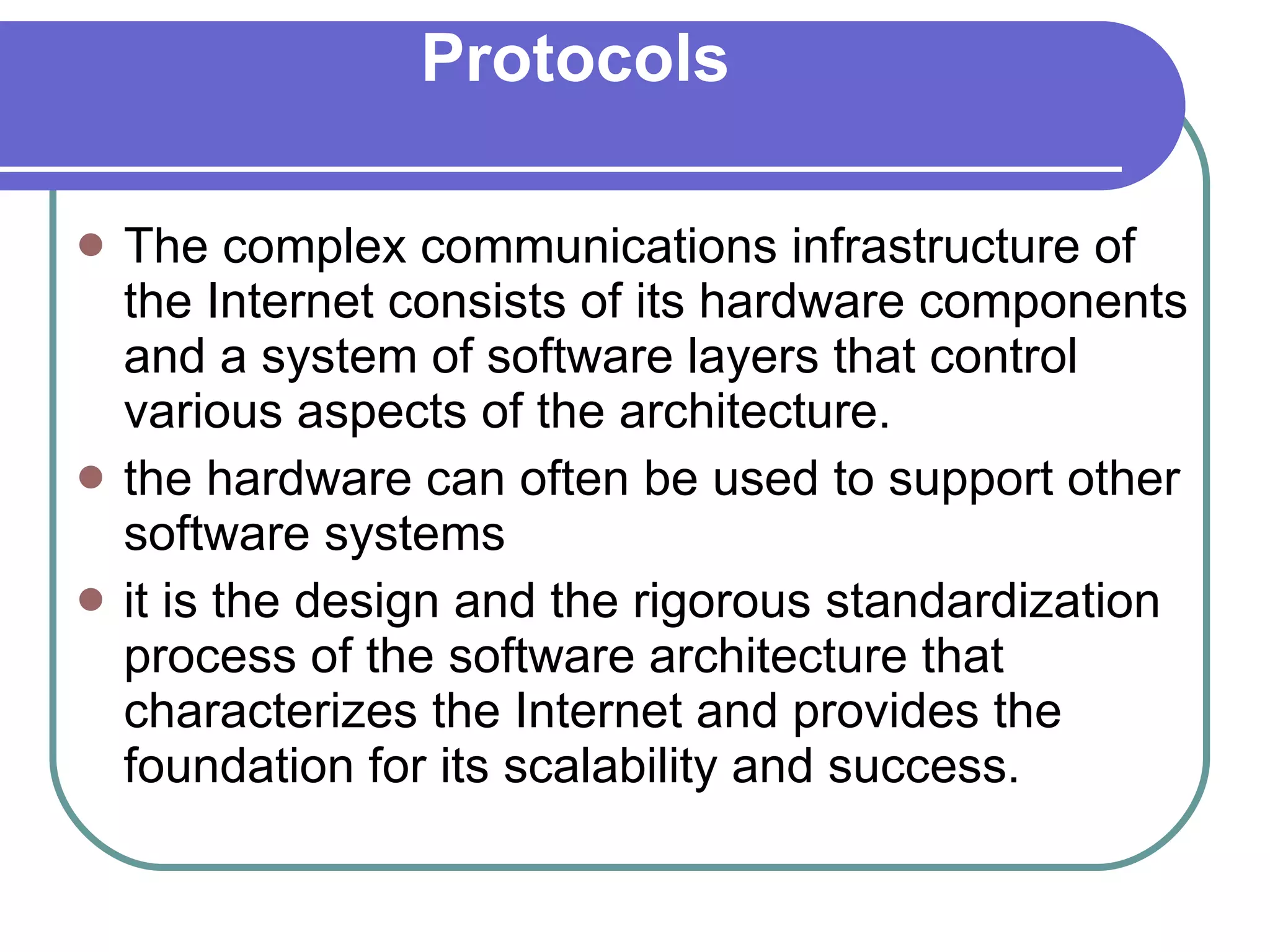 Protocols

- The complex communications infrastructure of the Internet consists of its hardware components and a system of software layers that control various aspects of the architecture.
- the hardware can often be used to support other software systems
- it is the design and the rigorous standardization process of the software architecture that characterizes the Internet and provides the foundation for its scalability and success.